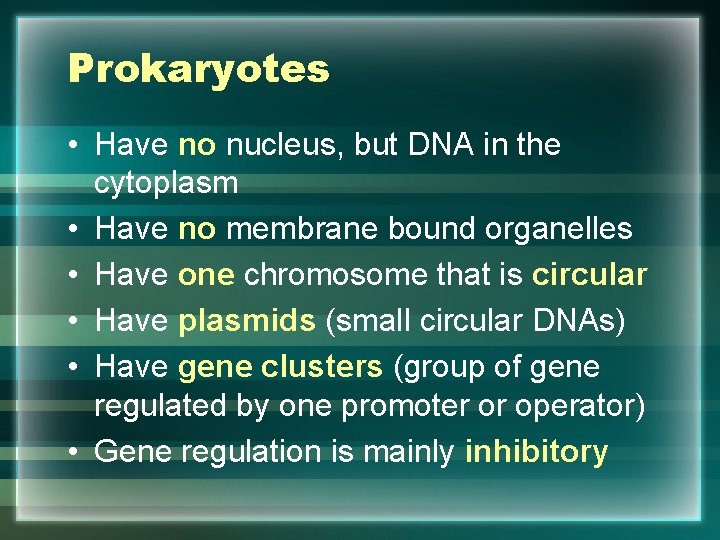 Prokaryotes

• Have no nucleus, but DNA in the cytoplasm
• Have no membrane bound organelles
• Have one chromosome that is circular
• Have plasmids (small circular DNAs)
• Have gene clusters (group of gene regulated by one promoter or operator)
• Gene regulation is mainly inhibitory